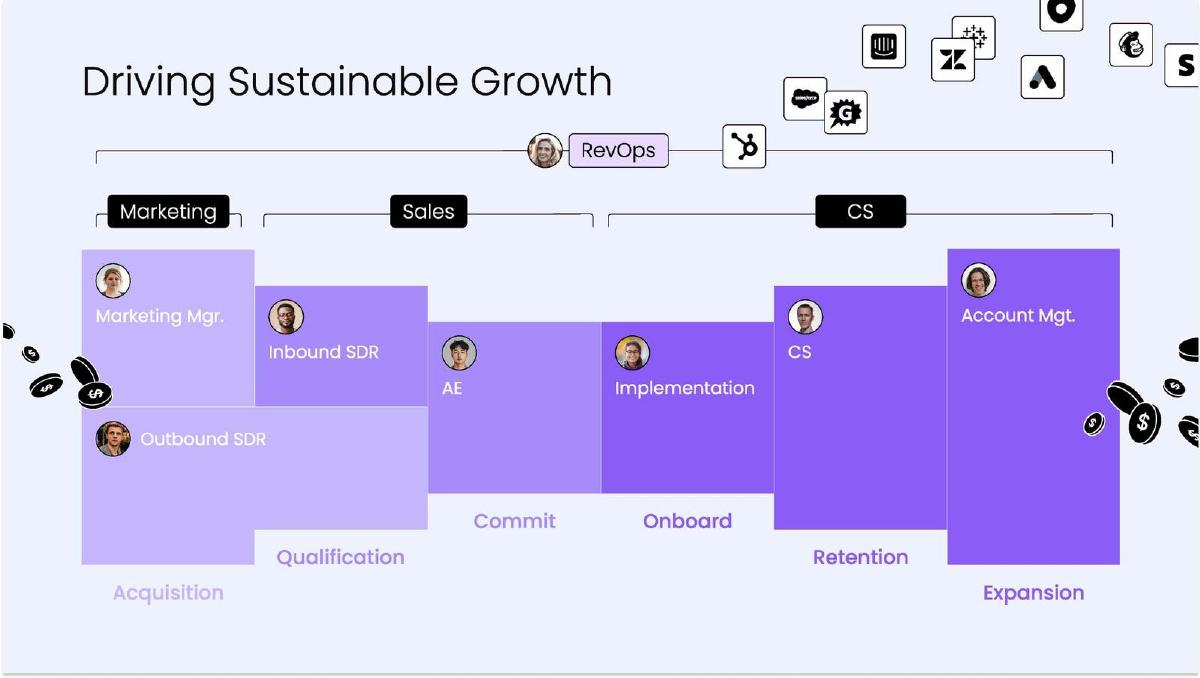 Driving Sustainable Growth

RevOps

Marketing

Sales

CS

Marketing Mgr.

Inbound SDR

AE

Implementation

CS

Account Mgt.

Outbound SDR

Commit

Onboard

Qualification

Retention

Acquisition

Expansion